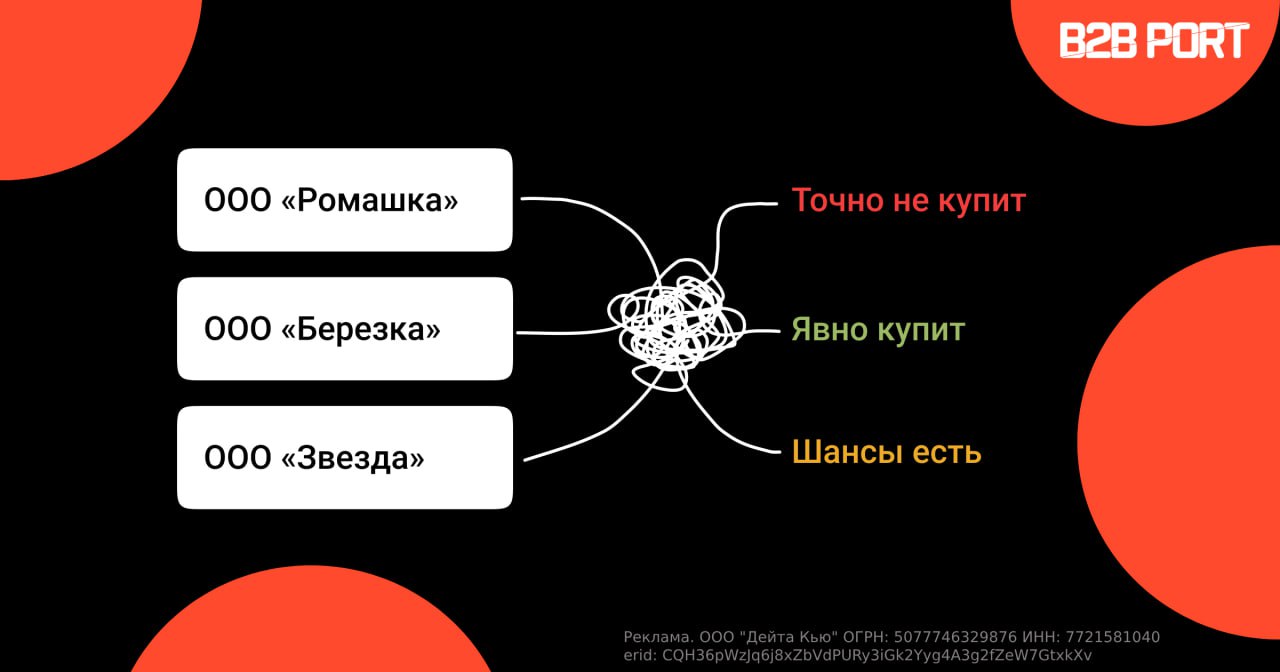 B2B PORT

ООО «Ромашка»

ООО «Березка»

ООО «Звезда»

Точно не купит

Явно купит

Шансы есть

Реклама. ООО "Дейта Кью" ОГРН: 5077746329876 ИНН: 7721581040
erid: CQH36pWzJq6j8xZbVdPURy3iGk2Yyg4A3g2fZeW7GtxkXv